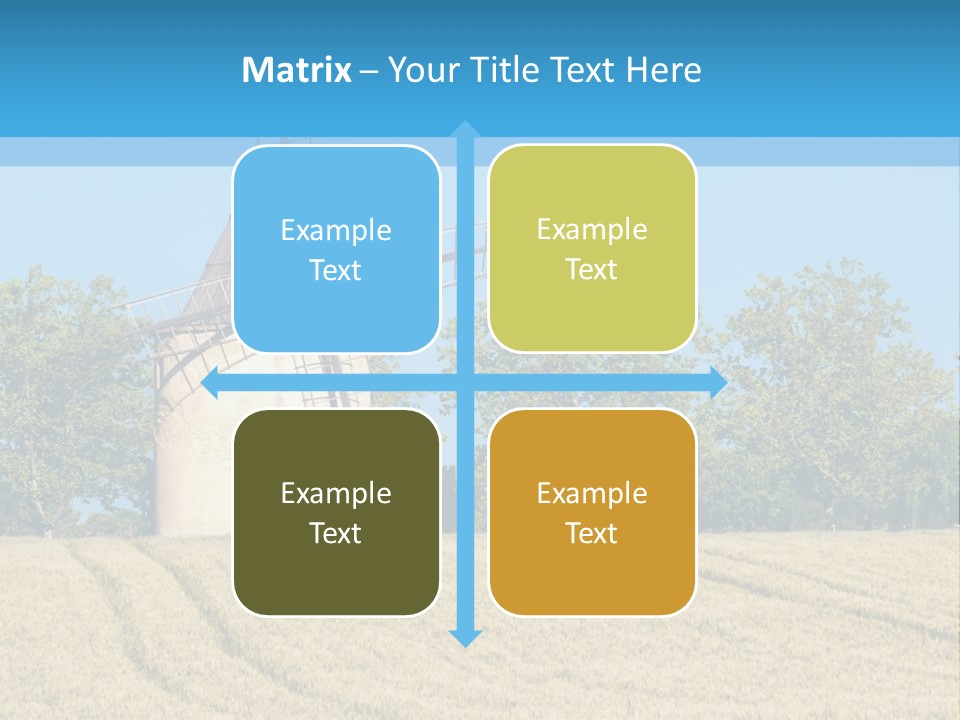 Matrix – Your Title Text Here

Example Text

Example Text

Example Text

Example Text